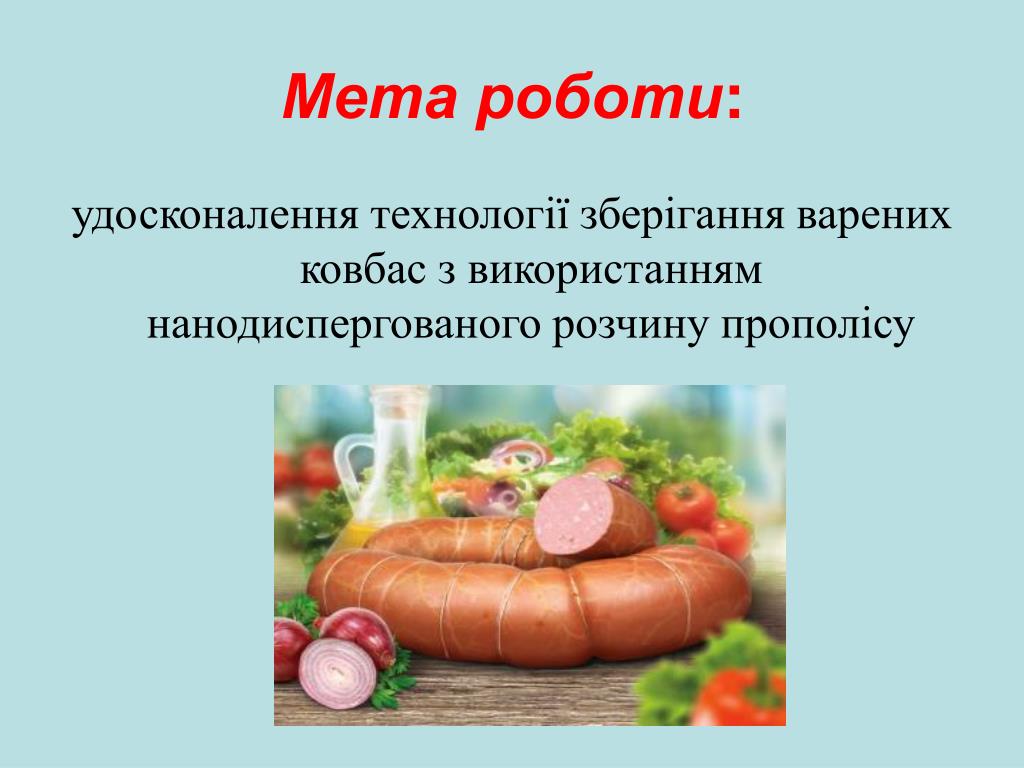 Мета роботи:

удосконалення технології зберігання варених ковбас з використанням нанодиспергованого розчину прополісу